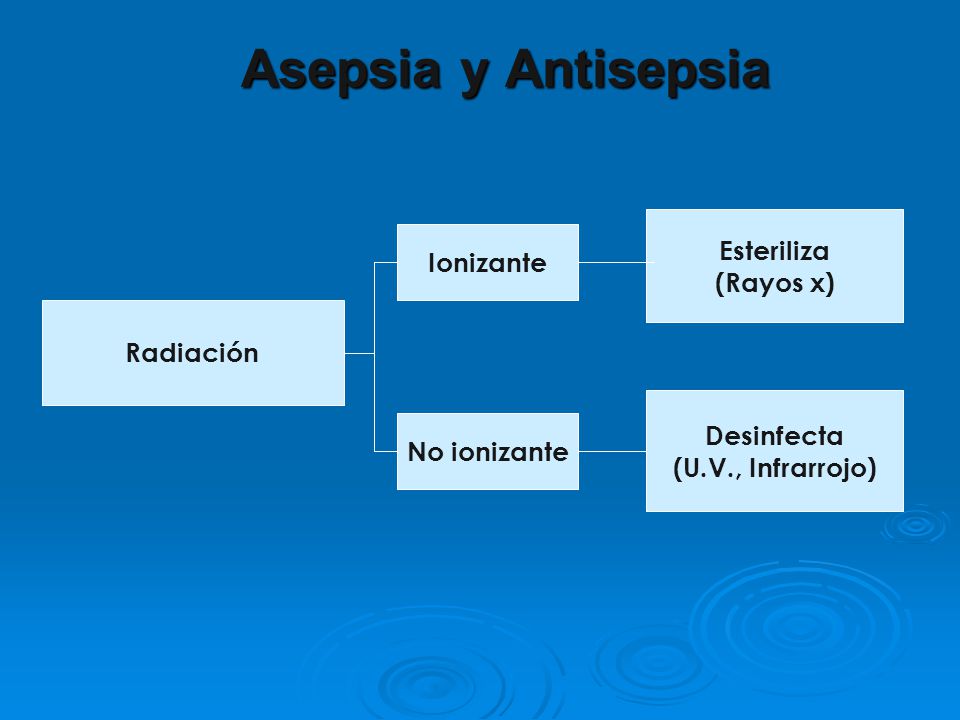 Asepsia y Antisepsia

Radiación

Ionizante

Esteriliza
(Rayos x)

No ionizante

Desinfecta
(U.V., Infrarrojo)